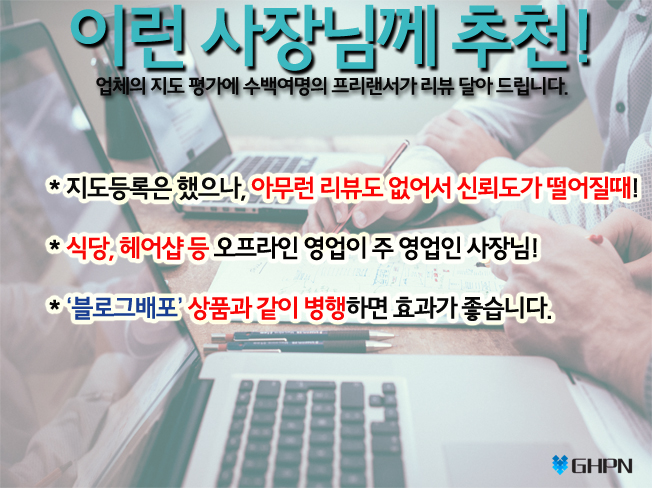 이런 사장님께 추천!
업체의 지도 평가에 수백여명의 프리랜서가 리뷰 달아 드립니다.

* 지도등록은 했으나, 아무런 리뷰도 없어서 신뢰도가 떨어질때!

* 식당, 헤어샵 등 오프라인 영업이 주 영업인 사장님!

* '블로그배포' 상품과 같이 병행하면 효과가 좋습니다.

GHPN